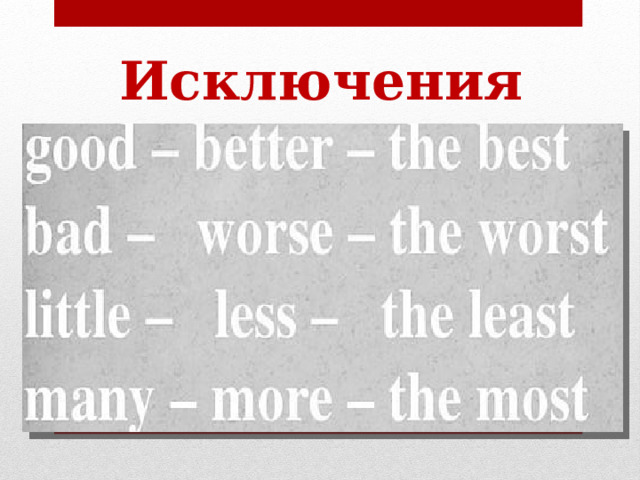 Исключения

good – better – the best
bad – worse – the worst
little – less – the least
many – more – the most